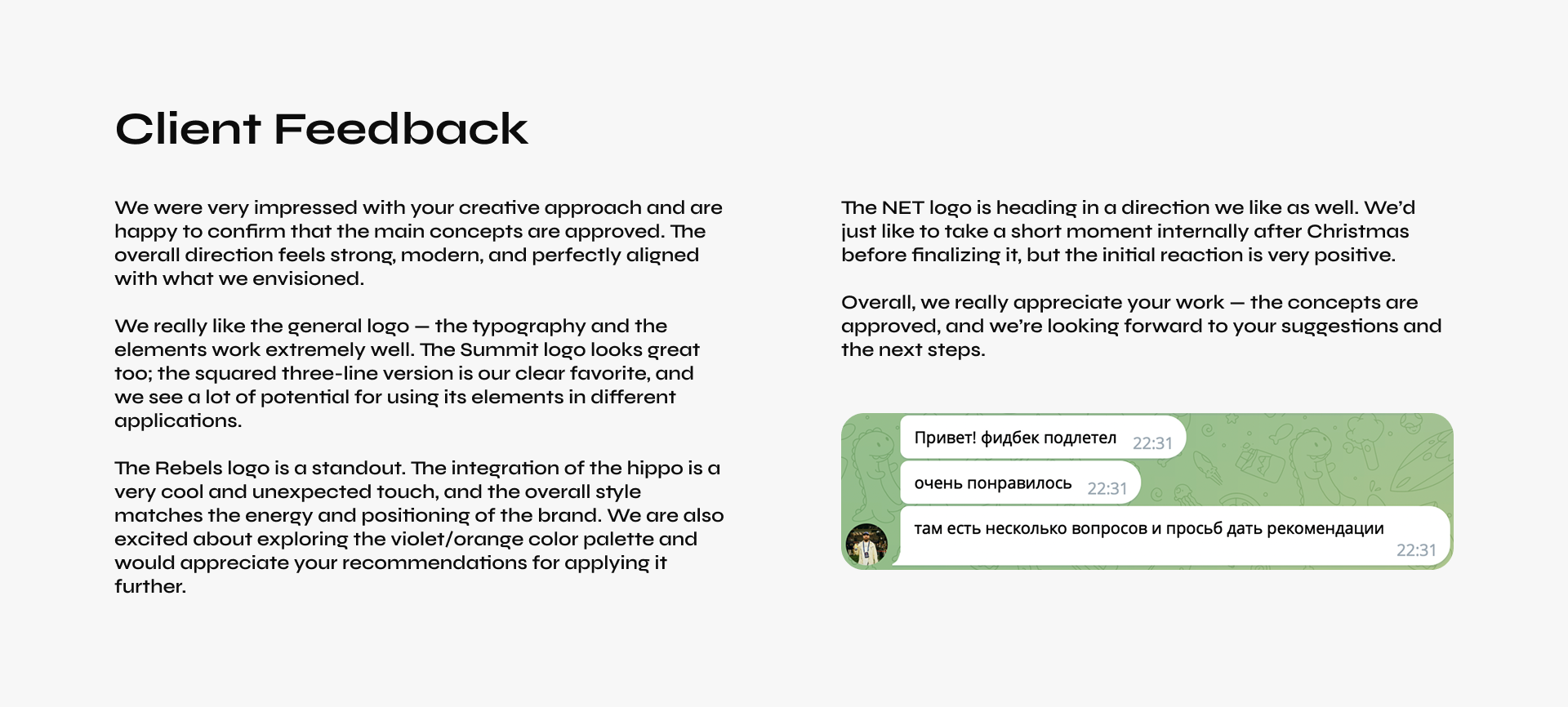 Client Feedback

We were very impressed with your creative approach and are happy to confirm that the main concepts are approved. The overall direction feels strong, modern, and perfectly aligned with what we envisioned.

We really like the general logo — the typography and the elements work extremely well. The Summit logo looks great too; the squared three-line version is our clear favorite, and we see a lot of potential for using its elements in different applications.

The Rebels logo is a standout. The integration of the hippo is a very cool and unexpected touch, and the overall style matches the energy and positioning of the brand. We are also excited about exploring the violet/orange color palette and would appreciate your recommendations for applying it further.

The NET logo is heading in a direction we like as well. We'd just like to take a short moment internally after Christmas before finalizing it, but the initial reaction is very positive.

Overall, we really appreciate your work — the concepts are approved, and we're looking forward to your suggestions and the next steps.

Привет! фидбек подлетел 22:31

очень понравилось 22:31

там есть несколько вопросов и просьб дать рекомендации 22:31